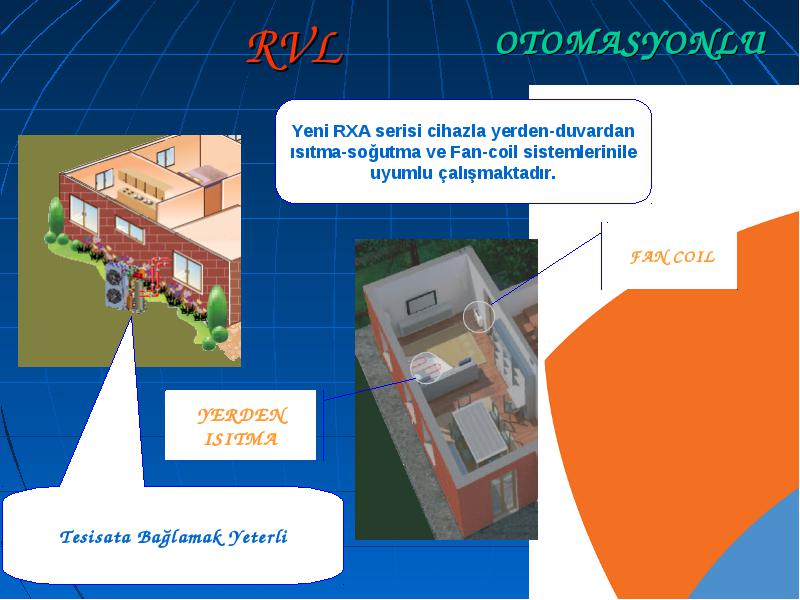 RVL OTOMASYONLU

Yeni RXA serisi cihazla yerden-duvardan ısıtma-soğutma ve Fan-coil sistemlerinile uyumlu çalışmaktadır.

FAN COIL

YERDEN ISITMA

Tesisata Bağlamak Yeterli